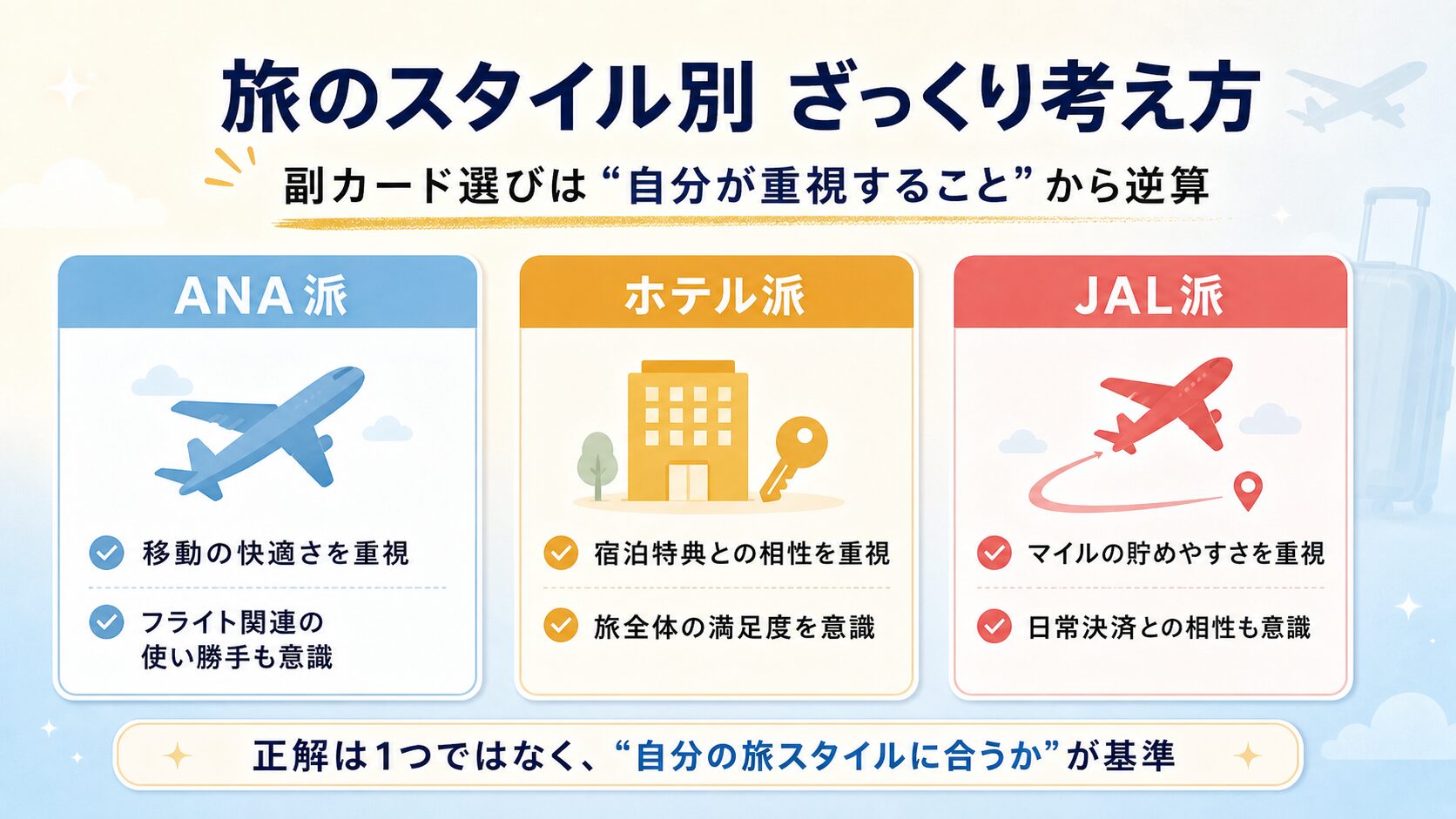 旅のスタイル別 ざっくり考え方

副カード選びは“自分が重視すること”から逆算

ANA派

移動の快適さを重視

フライト関連の使い勝手も意識

ホテル派

宿泊特典との相性を重視

旅全体の満足度を意識

JAL派

マイルの貯めやすさを重視

日常決済との相性も意識

正解は1つではなく、“自分の旅スタイルに合うか”が基準